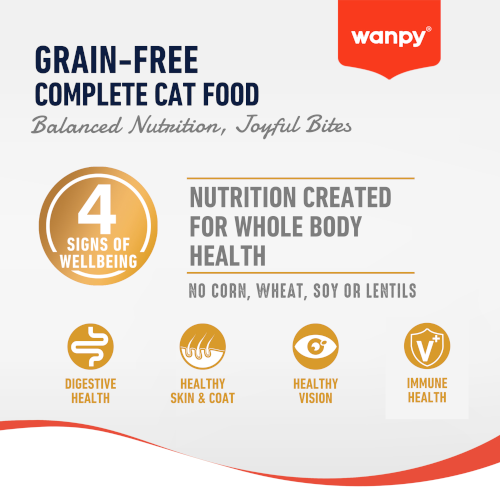 wanpy®

GRAIN-FREE
COMPLETE CAT FOOD

Balanced Nutrition, Joyful Bites

4
SIGNS OF WELLBEING

NUTRITION CREATED FOR WHOLE BODY HEALTH

NO CORN, WHEAT, SOY OR LENTILS

DIGESTIVE HEALTH

HEALTHY SKIN & COAT

HEALTHY VISION

V+

IMMUNE HEALTH